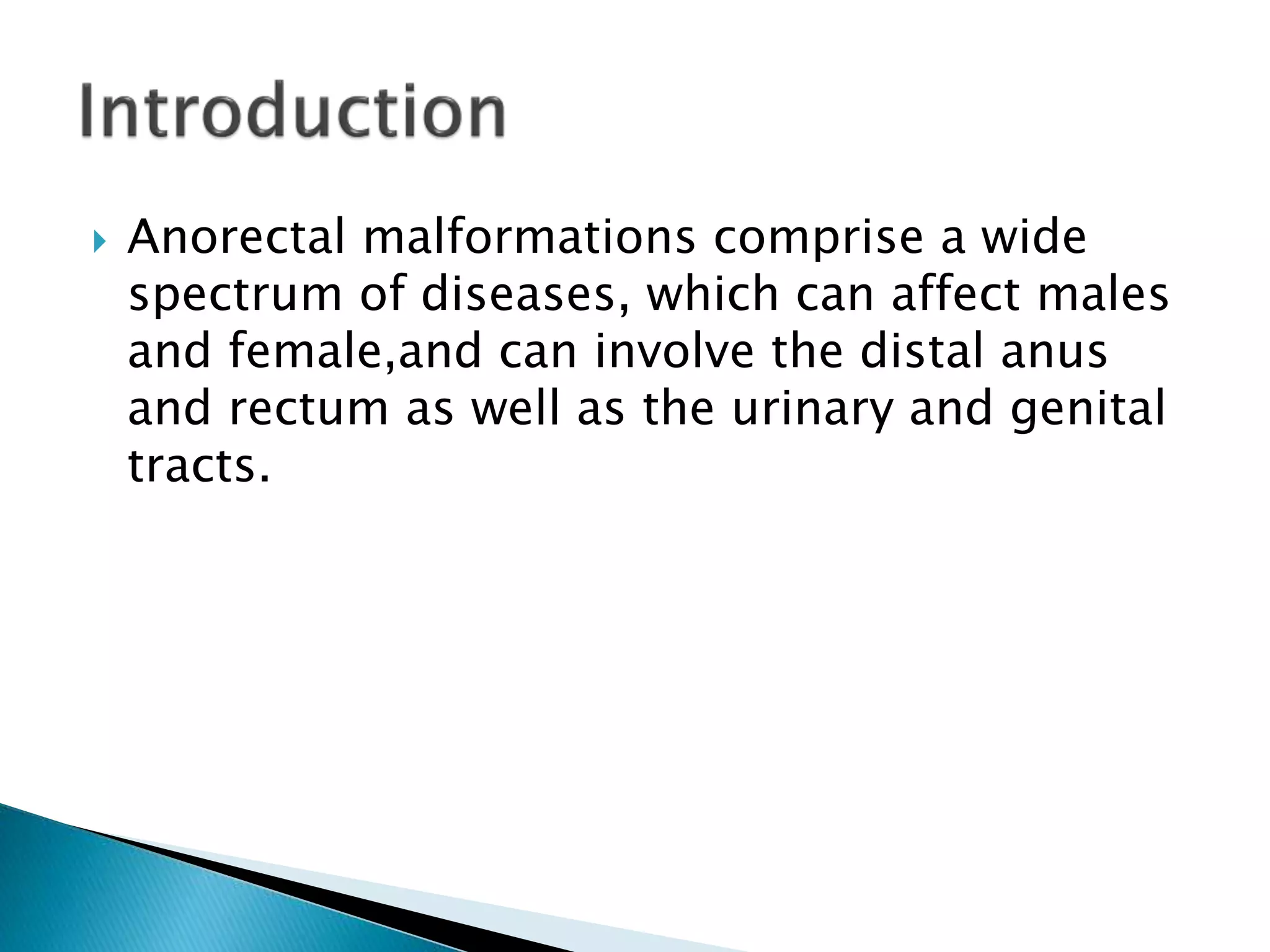 Introduction

Anorectal malformations comprise a wide spectrum of diseases, which can affect males and female,and can involve the distal anus and rectum as well as the urinary and genital tracts.